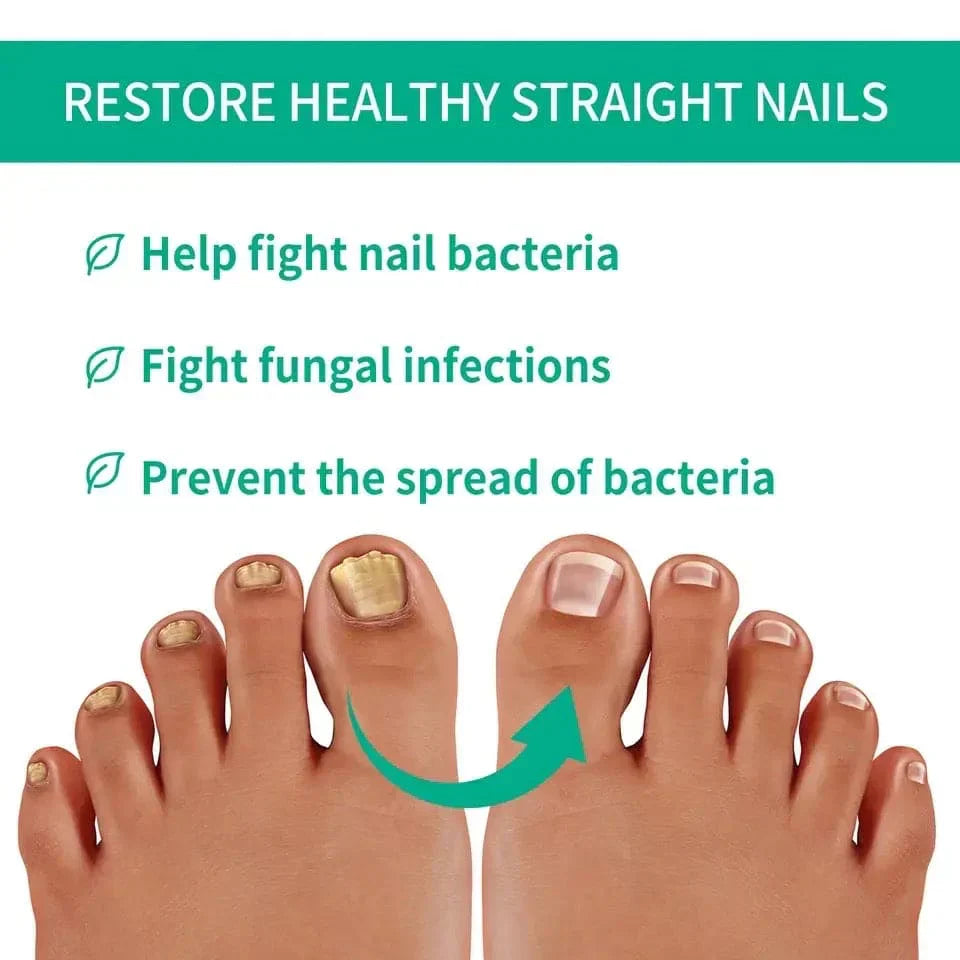 RESTORE HEALTHY STRAIGHT NAILS

Help fight nail bacteria

Fight fungal infections

Prevent the spread of bacteria